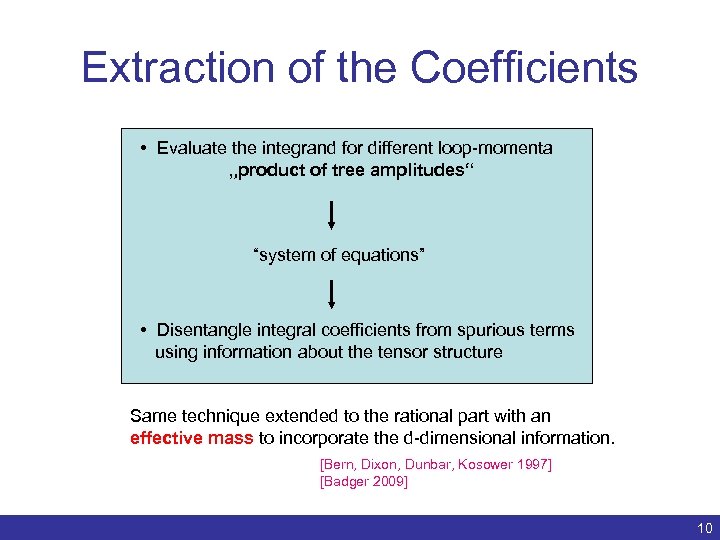 Extraction of the Coefficients

• Evaluate the integrand for different loop-momenta „product of tree amplitudes“

“system of equations”

• Disentangle integral coefficients from spurious terms using information about the tensor structure

Same technique extended to the rational part with an effective mass to incorporate the d-dimensional information.

[Bern, Dixon, Dunbar, Kosower 1997]
[Badger 2009]

10